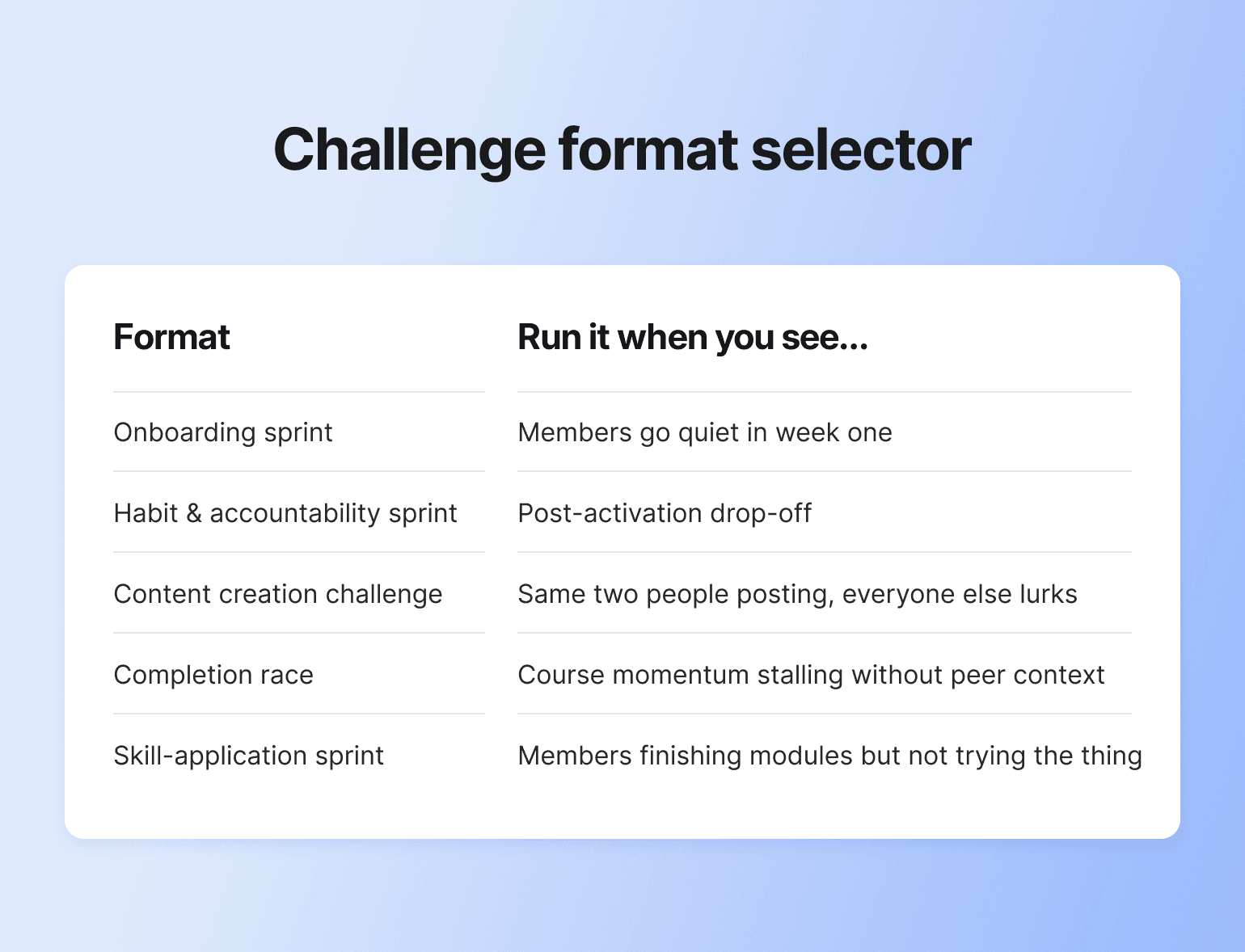 Challenge format selector

| Format | Run it when you see... |
|---|---|
| Onboarding sprint | Members go quiet in week one |
| Habit & accountability sprint | Post-activation drop-off |
| Content creation challenge | Same two people posting, everyone else lurks |
| Completion race | Course momentum stalling without peer context |
| Skill-application sprint | Members finishing modules but not trying the thing |